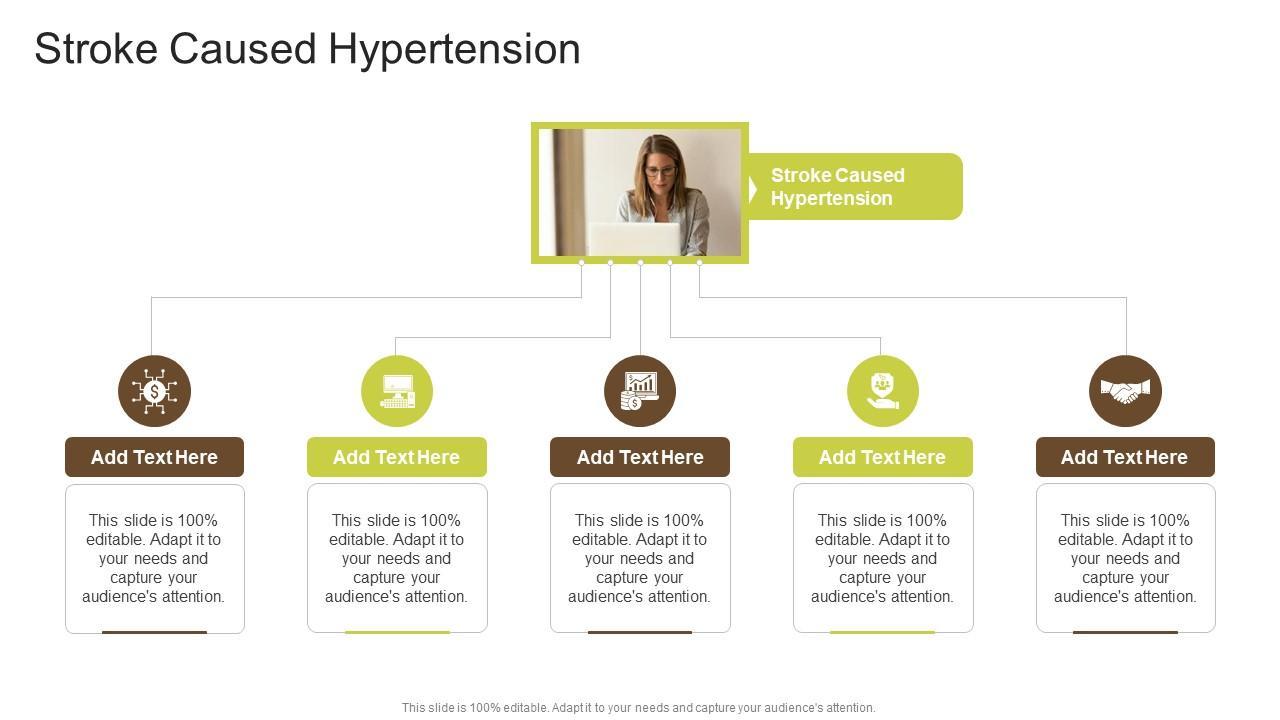 Stroke Caused Hypertension

Stroke Caused Hypertension

Add Text Here

This slide is 100% editable. Adapt it to your needs and capture your audience's attention.

Add Text Here

This slide is 100% editable. Adapt it to your needs and capture your audience's attention.

Add Text Here

This slide is 100% editable. Adapt it to your needs and capture your audience's attention.

Add Text Here

This slide is 100% editable. Adapt it to your needs and capture your audience's attention.

Add Text Here

This slide is 100% editable. Adapt it to your needs and capture your audience's attention.

This slide is 100% editable. Adapt it to your needs and capture your audience's attention.